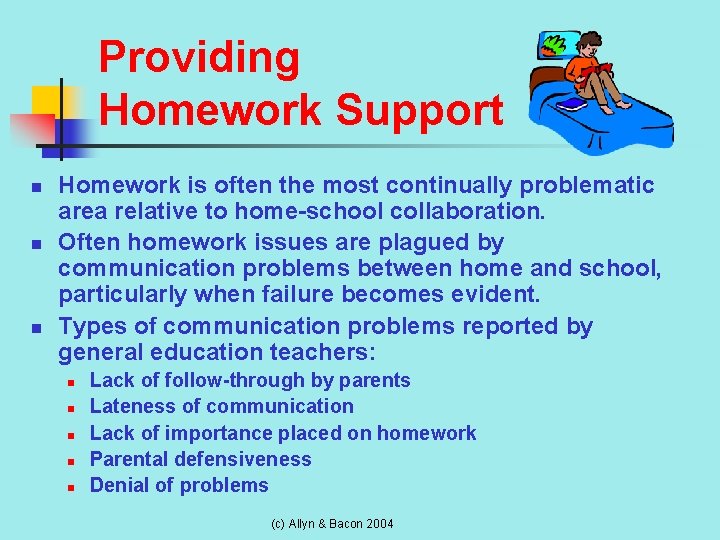 Providing Homework Support

- Homework is often the most continually problematic area relative to home-school collaboration.
- Often homework issues are plagued by communication problems between home and school, particularly when failure becomes evident.
- Types of communication problems reported by general education teachers:
  - Lack of follow-through by parents
  - Lateness of communication
  - Lack of importance placed on homework
  - Parental defensiveness
  - Denial of problems

(c) Allyn & Bacon 2004